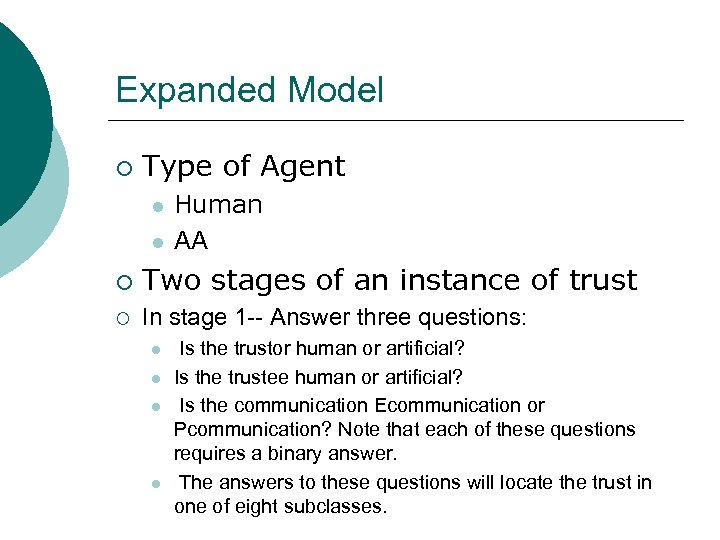 Expanded Model

Type of Agent

Human

AA

Two stages of an instance of trust

In stage 1-- Answer three questions:

Is the trustor human or artificial?

Is the trustee human or artificial?

Is the communication Ecommunication or Pcommunication? Note that each of these questions requires a binary answer.

The answers to these questions will locate the trust in one of eight subclasses.